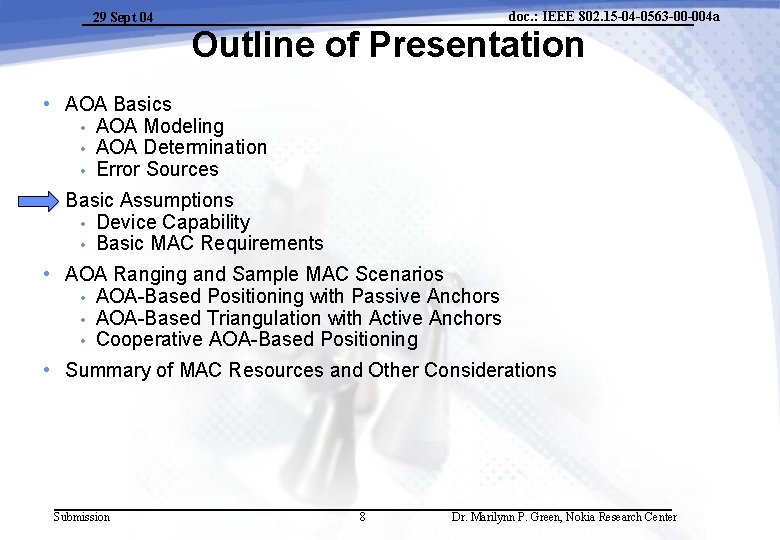 29 Sept 04

doc.: IEEE 802.15-04-0563-00-004a

Outline of Presentation

• AOA Basics
  • AOA Modeling
  • AOA Determination
  • Error Sources

Basic Assumptions
  • Device Capability
  • Basic MAC Requirements

• AOA Ranging and Sample MAC Scenarios
  • AOA-Based Positioning with Passive Anchors
  • AOA-Based Triangulation with Active Anchors
  • Cooperative AOA-Based Positioning

• Summary of MAC Resources and Other Considerations

Submission

8

Dr. Marilynn P. Green, Nokia Research Center